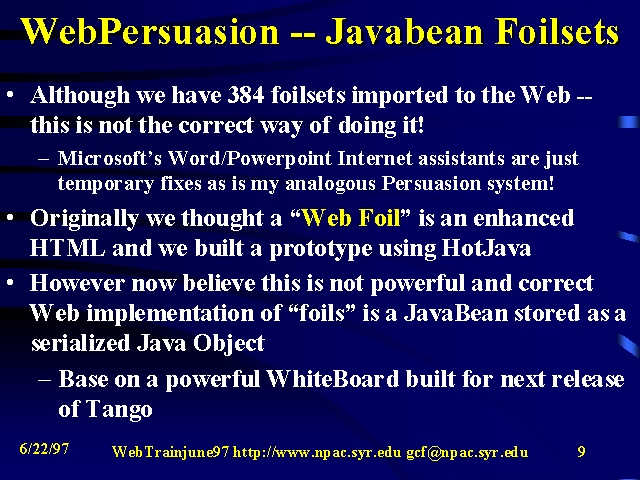 WebPersuasion -- Javabean Foilsets

• Although we have 384 foilsets imported to the Web -- this is not the correct way of doing it!

– Microsoft's Word/Powerpoint Internet assistants are just temporary fixes as is my analogous Persuasion system!

• Originally we thought a "Web Foil" is an enhanced HTML and we built a prototype using HotJava

• However now believe this is not powerful and correct Web implementation of "foils" is a JavaBean stored as a serialized Java Object

– Base on a powerful WhiteBoard built for next release of Tango

6/22/97 WebTrainjune97 http://www.npac.syr.edu gcf@npac.syr.edu 9